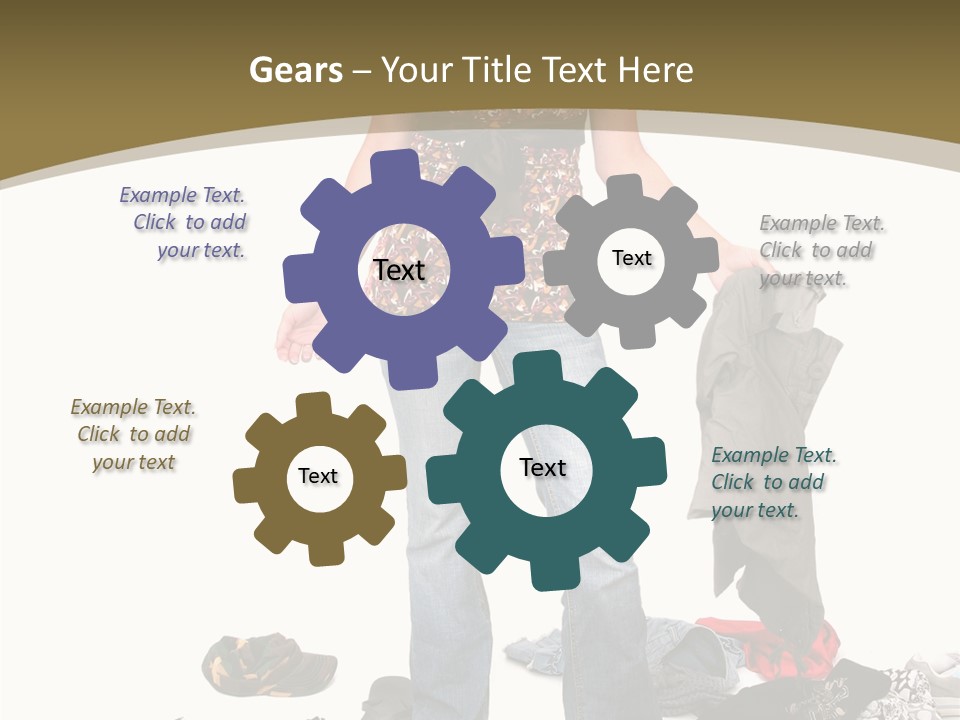 Gears – Your Title Text Here

Example Text. Click to add your text.

Text

Text

Example Text. Click to add your text.

Example Text. Click to add your text

Text

Text

Example Text. Click to add your text.